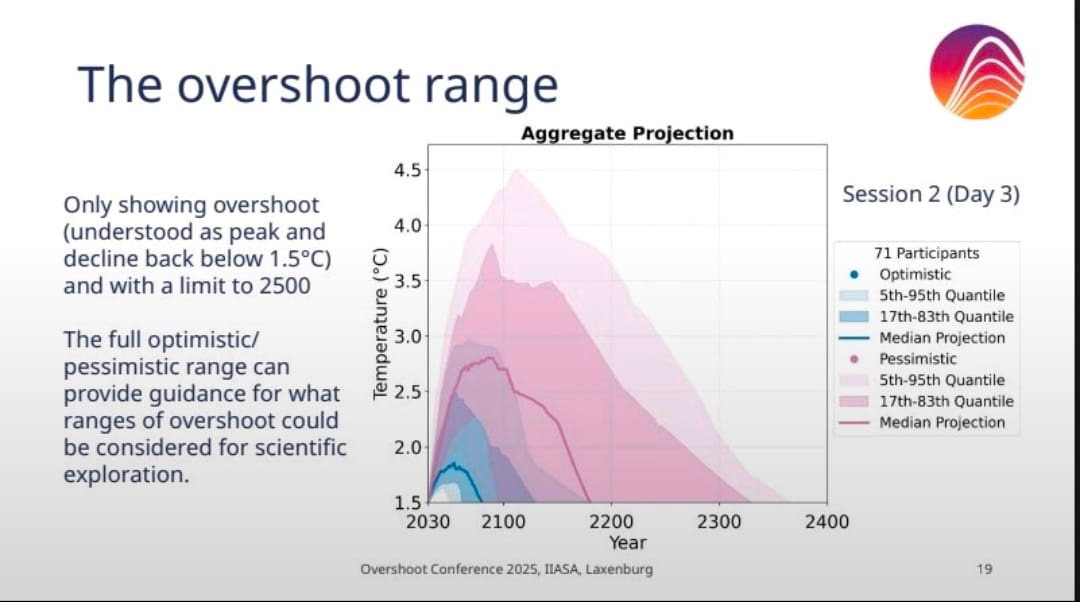 The overshoot range

Only showing overshoot (understood as peak and decline back below 1.5°C) and with a limit to 2500

The full optimistic/ pessimistic range can provide guidance for what ranges of overshoot could be considered for scientific exploration.

Aggregate Projection

Temperature (°C)

4.5
4.0
3.5
3.0
2.5
2.0
1.5

2030 2100 2200 2300 2400

Year

Session 2 (Day 3)

71 Participants
Optimistic
5th-95th Quantile
17th-83th Quantile
Median Projection
Pessimistic
5th-95th Quantile
17th-83th Quantile
Median Projection

Overshoot Conference 2025, IIASA, Laxenburg

19